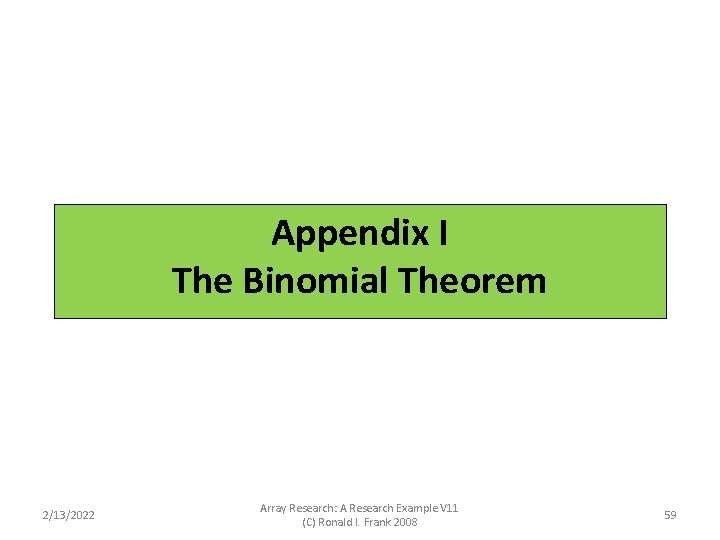 Appendix I
The Binomial Theorem

2/13/2022

Array Research: A Research Example V11
(C) Ronald I. Frank 2008

59